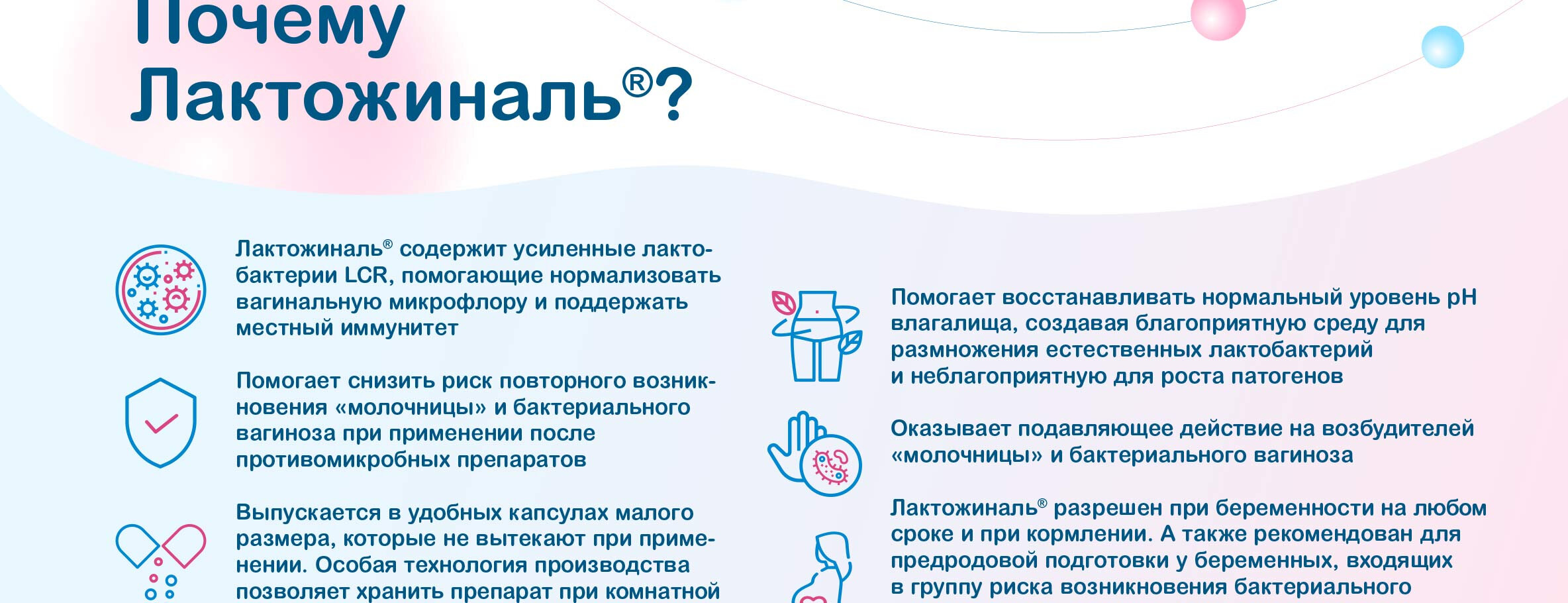 Почему Лактожиналь®?

Лактожиналь® содержит усиленные лактобактерии LCR, помогающие нормализовать вагинальную микрофлору и поддержать местный иммунитет

Помогает снизить риск повторного возникновения «молочницы» и бактериального вагиноза при применении после противомикробных препаратов

Выпускается в удобных капсулах малого размера, которые не вытекают при применении. Особая технология производства позволяет хранить препарат при комнатной

Помогает восстанавливать нормальный уровень pH влагалища, создавая благоприятную среду для размножения естественных лактобактерий и неблагоприятную для роста патогенов

Оказывает подавляющее действие на возбудителей «молочницы» и бактериального вагиноза

Лактожиналь® разрешен при беременности на любом сроке и при кормлении. А также рекомендован для предродовой подготовки у беременных, входящих в группу риска возникновения бактериального